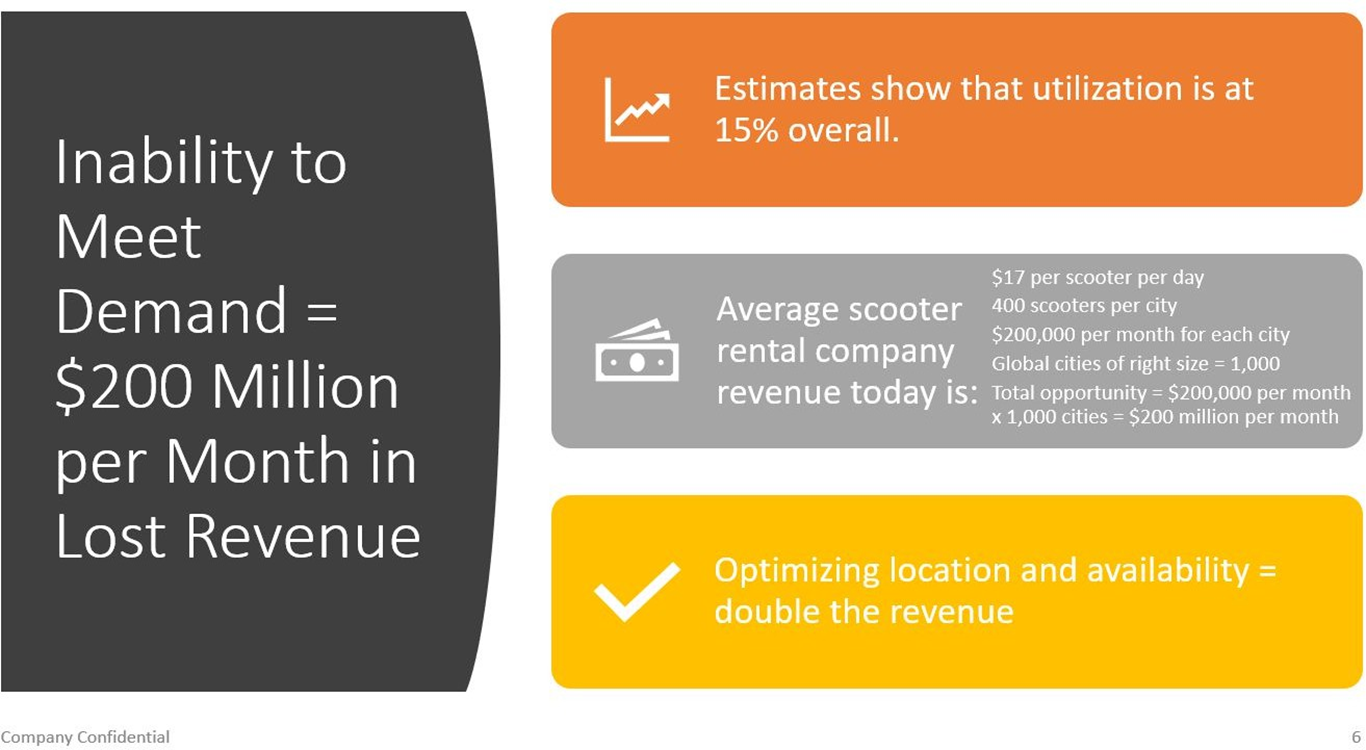 Inability to Meet Demand = \$200 Million per Month in Lost Revenue

Estimates show that utilization is at 15% overall.

Average scooter rental company revenue today is:

\$17 per scooter per day
400 scooters per city
\$200,000 per month for each city
Global cities of right size = 1,000
Total opportunity = \$200,000 per month x 1,000 cities = \$200 million per month

Optimizing location and availability = double the revenue

Company Confidential

6